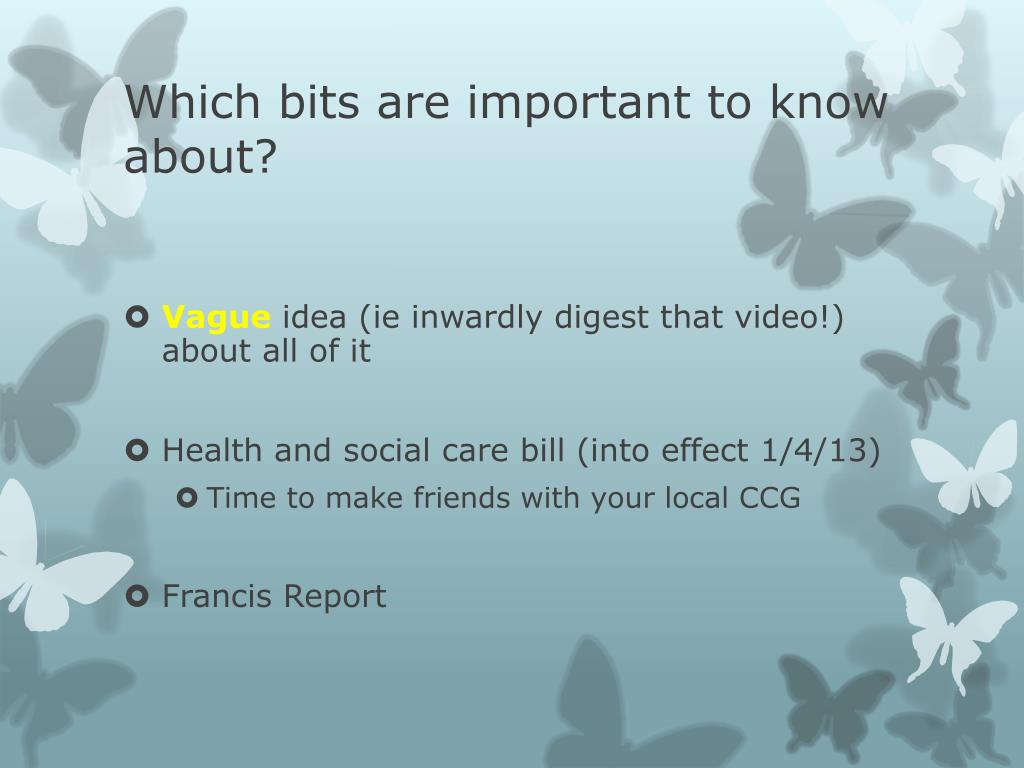 Which bits are important to know about?

Vague idea (ie inwardly digest that video!) about all of it

Health and social care bill (into effect 1/4/13)

Time to make friends with your local CCG

Francis Report